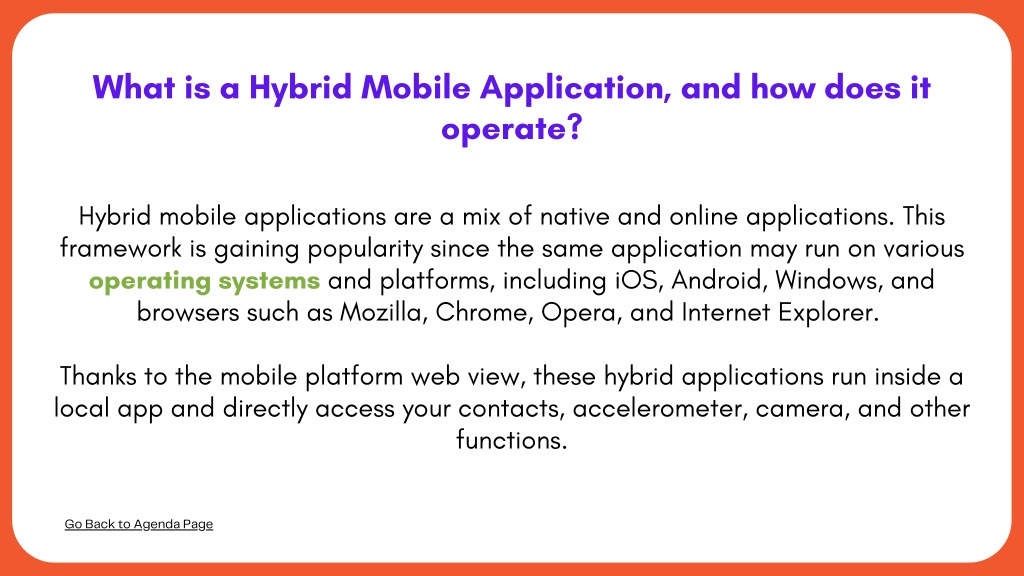 What is a Hybrid Mobile Application, and how does it operate?

Hybrid mobile applications are a mix of native and online applications. This framework is gaining popularity since the same application may run on various operating systems and platforms, including iOS, Android, Windows, and browsers such as Mozilla, Chrome, Opera, and Internet Explorer.

Thanks to the mobile platform web view, these hybrid applications run inside a local app and directly access your contacts, accelerometer, camera, and other functions.

Go Back to Agenda Page